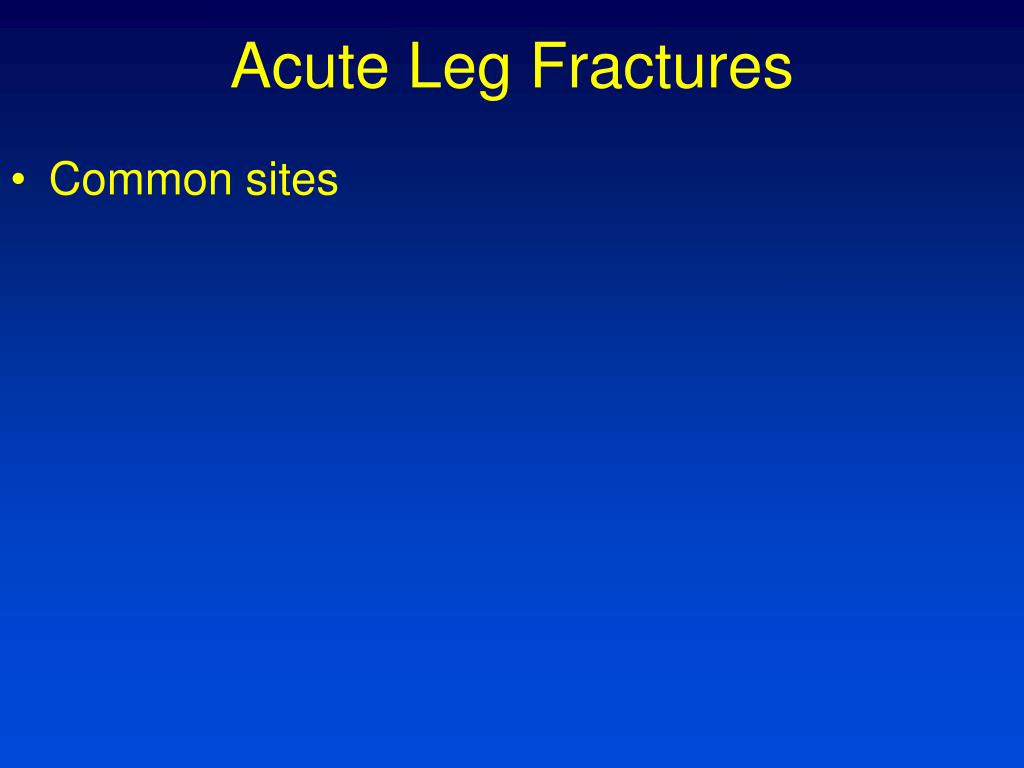 Acute Leg Fractures

• Common sites